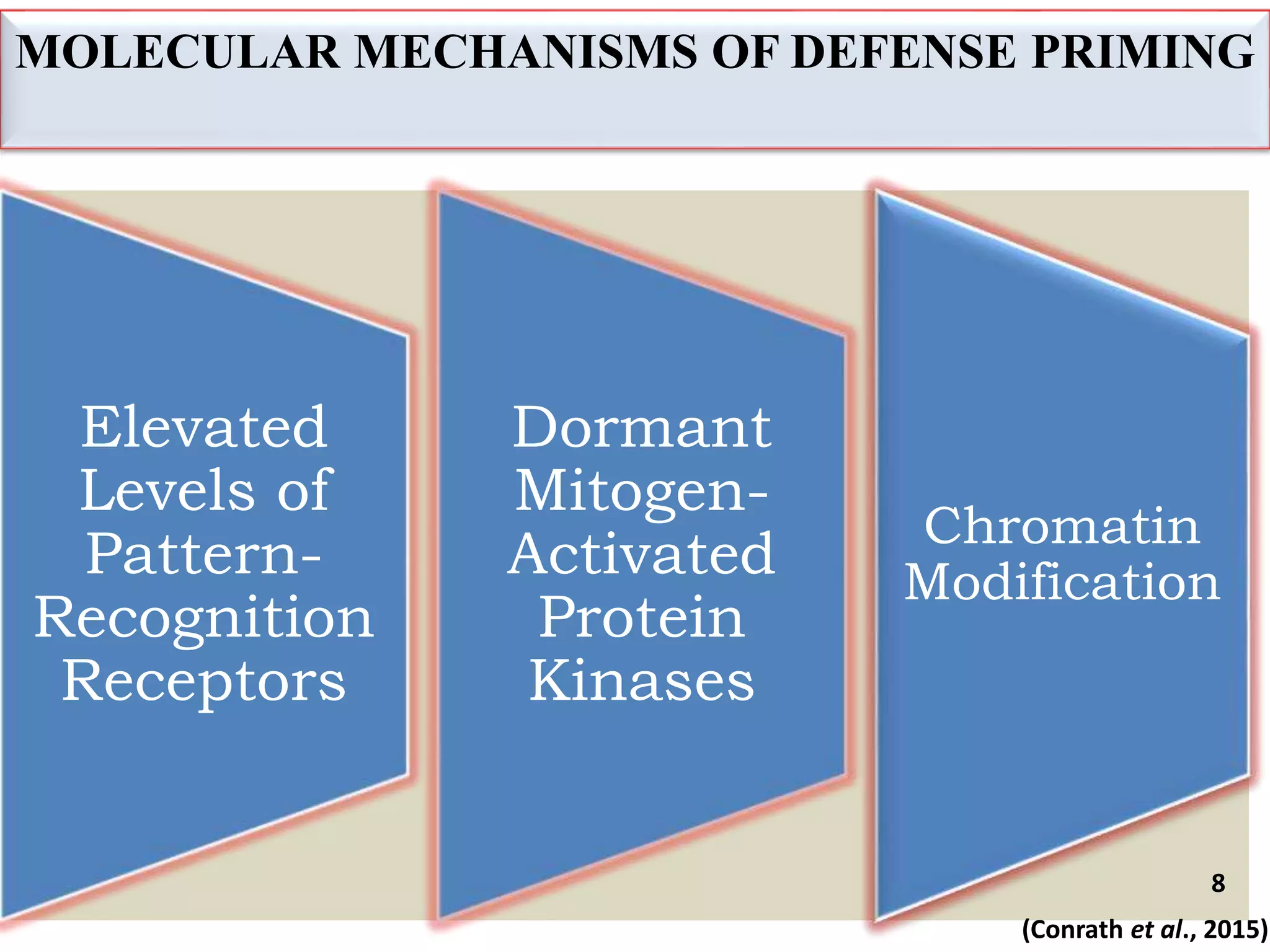 MOLECULAR MECHANISMS OF DEFENSE PRIMING

Elevated Levels of Pattern-Recognition Receptors

Dormant Mitogen-Activated Protein Kinases

Chromatin Modification

8

(Conrath et al., 2015)